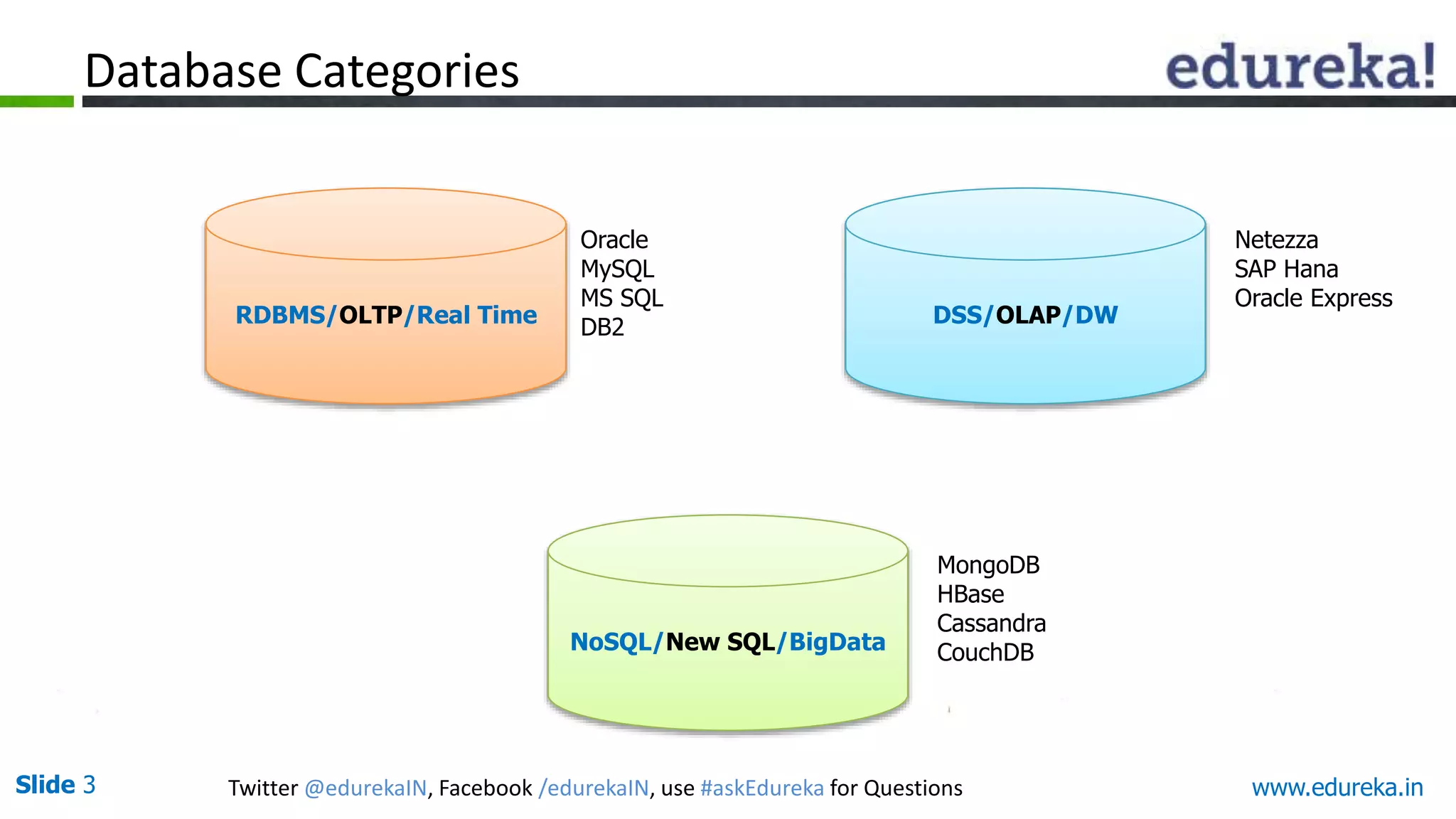 Database Categories

edureka!

RDBMS/OLTP/Real Time

Oracle
MySQL
MS SQL
DB2

DSS/OLAP/DW

Netezza
SAP Hana
Oracle Express

NoSQL/New SQL/BigData

MongoDB
HBase
Cassandra
CouchDB

Slide 3

Twitter @edurekaIN, Facebook /edurekaIN, use #askEdureka for Questions

www.edureka.in